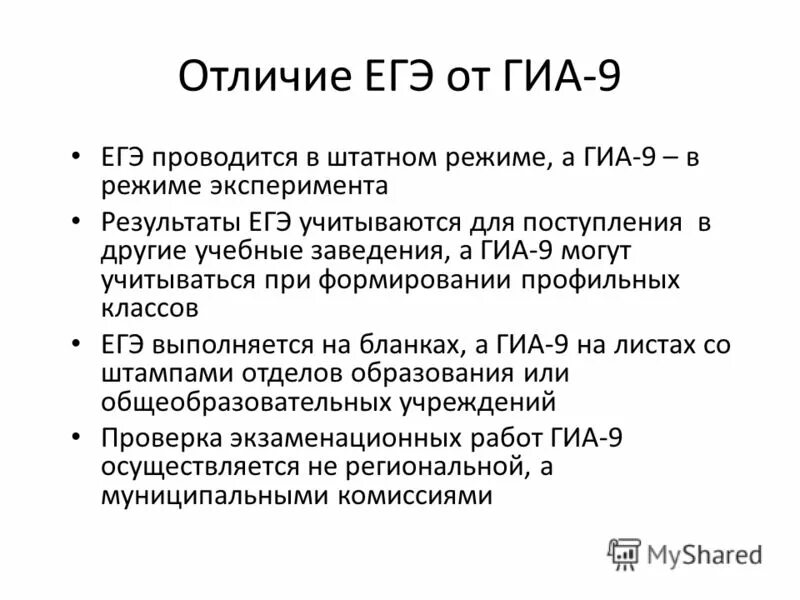 Отличие ЕГЭ от ГИА-9

• ЕГЭ проводится в штатном режиме, а ГИА-9 – в режиме эксперимента
• Результаты ЕГЭ учитываются для поступления в другие учебные заведения, а ГИА-9 могут учитываться при формировании профильных классов
• ЕГЭ выполняется на бланках, а ГИА-9 на листах со штампами отделов образования или общеобразовательных учреждений
• Проверка экзаменационных работ ГИА-9 осуществляется не региональной, а муниципальными комиссиями

MyShared